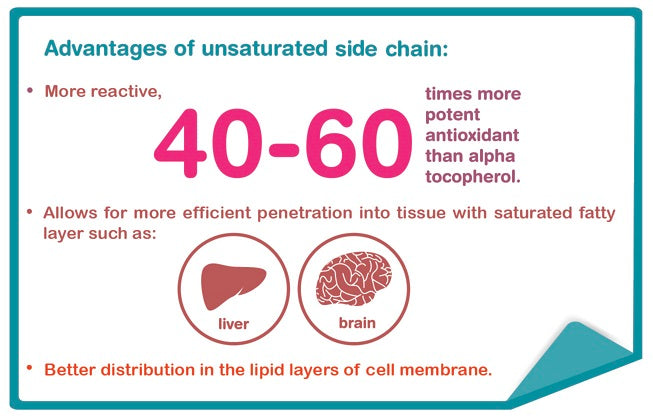 Advantages of unsaturated side chain:

• More reactive, 40-60 times more potent antioxidant than alpha tocopherol.

• Allows for more efficient penetration into tissue with saturated fatty layer such as:

liver

brain

• Better distribution in the lipid layers of cell membrane.